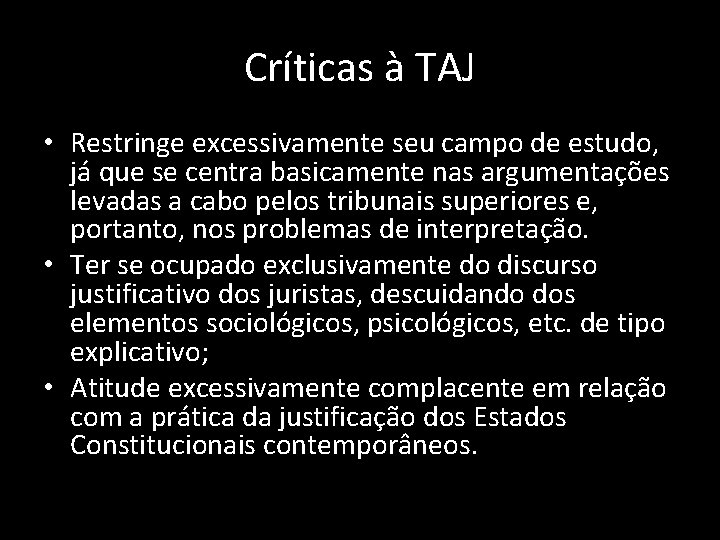 Críticas à TAJ

• Restringe excessivamente seu campo de estudo, já que se centra basicamente nas argumentações levadas a cabo pelos tribunais superiores e, portanto, nos problemas de interpretação.
• Ter se ocupado exclusivamente do discurso justificativo dos juristas, descuidando dos elementos sociológicos, psicológicos, etc. de tipo explicativo;
• Atitude excessivamente complacente em relação com a prática da justificação dos Estados Constitucionais contemporâneos.